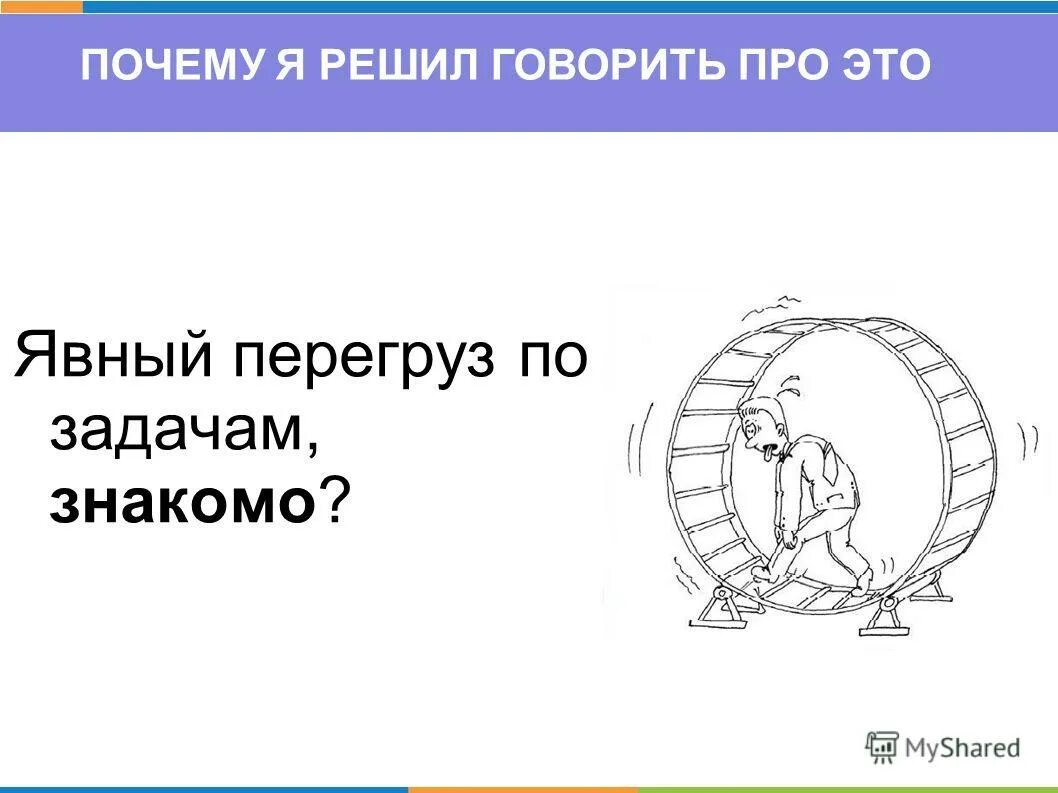 ПОЧЕМУ Я РЕШИЛ ГОВОРИТЬ ПРО ЭТО

Явный перегруз по задачам, **знакомо**?

MyShared